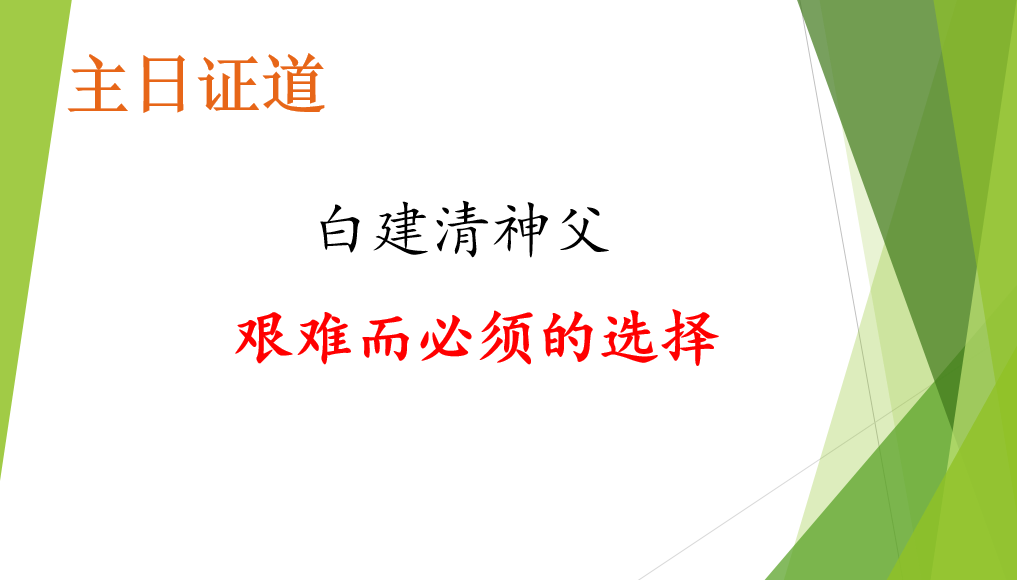 主日证道

白建清神父

艰难而必须的选择